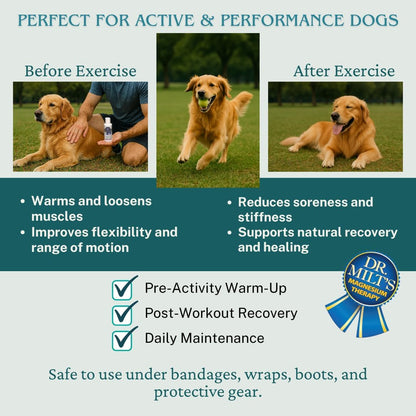 PERFECT FOR ACTIVE & PERFORMANCE DOGS

Before Exercise

After Exercise

• Warms and loosens muscles
• Improves flexibility and range of motion

• Reduces soreness and stiffness
• Supports natural recovery and healing

DR. MILT'S MAGNESIUM THERAPY

Pre-Activity Warm-Up
Post-Workout Recovery
Daily Maintenance

Safe to use under bandages, wraps, boots, and protective gear.